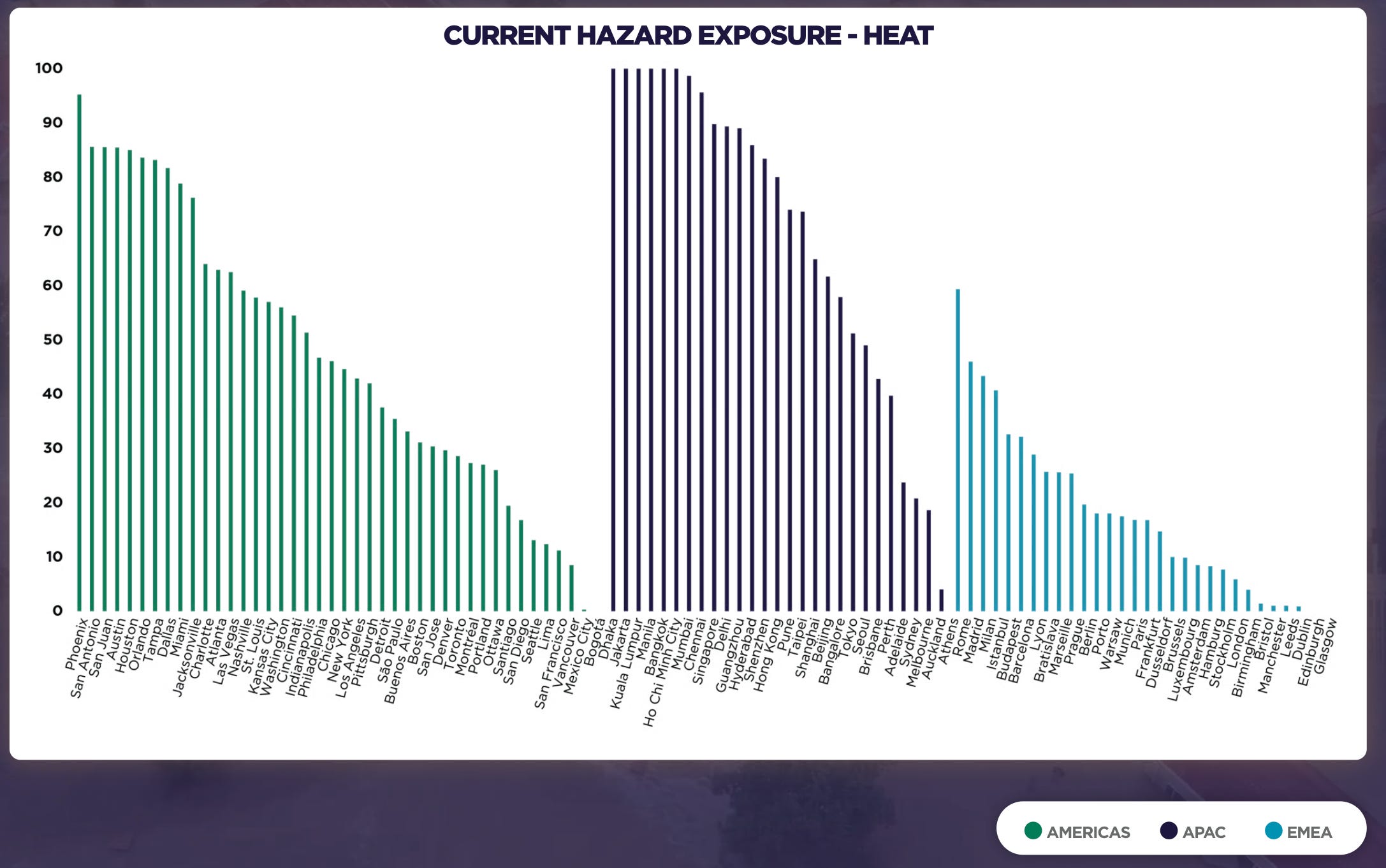 CURRENT HAZARD EXPOSURE - HEAT

100
90
80
70
60
50
40
30
20
10
0

Phoenix
San Antonio
San Juan
Austin
Houston
Orlando
Tampa
Dallas
Miami
Jacksonville
Charlotte
Atlanta
Las Vegas
Nashville
St. Louis
Kansas City
Washington
Cincinnati
Indianapolis
Philadelphia
Chicago
New York
Los Angeles
Pittsburgh
Detroit
São Paulo
Buenos Aires
Boston
San Jose
Denver
Toronto
Montréal
Portland
Ottawa
Santiago
San Diego
Seattle
Lima
San Francisco
Vancouver
Mexico City
Bogotá
Dhaka
Jakarta
Kuala Lumpur
Manila
Bangkok
Ho Chi Minh City
Mumbai
Chennai
Singapore
Delhi
Guangzhou
Hyderabad
Shenzhen
Hong Kong
Pune
Taipei
Shanghai
Beijing
Bangalore
Tokyo
Seoul
Brisbane
Perth
Adelaide
Sydney
Melbourne
Auckland
Athens
Rome
Madrid
Milan
Istanbul
Budapest
Barcelona
Lyon
Bratislava
Marseille
Prague
Berlin
Porto
Warsaw
Munich
Paris
Frankfurt
Dusseldorf
Brussels
Luxembourg
Amsterdam
Hamburg
Stockholm
London
Birmingham
Bristol
Manchester
Leeds
Dublin
Edinburgh
Glasgow

AMERICAS
APAC
EMEA